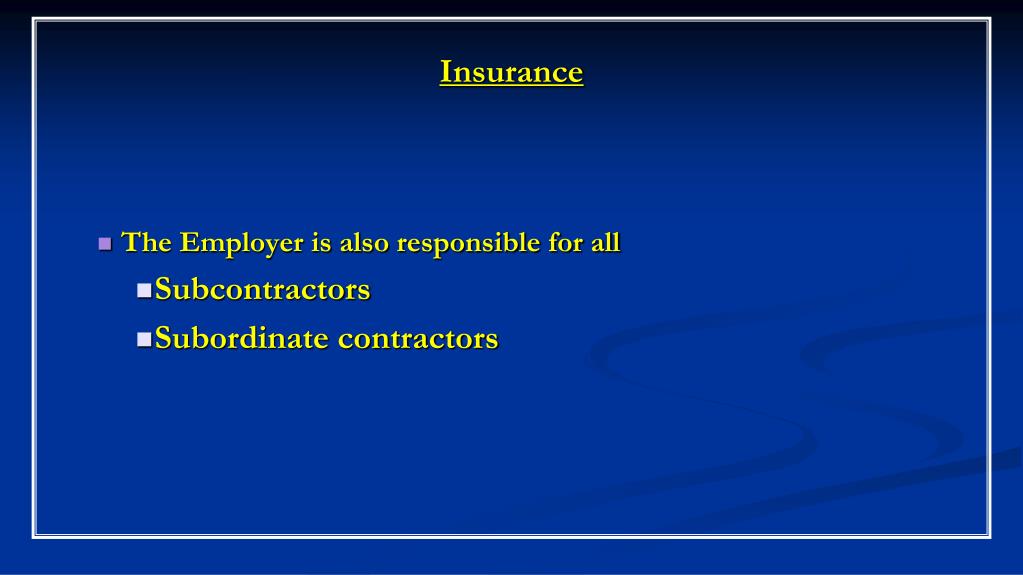 Insurance

The Employer is also responsible for all

Subcontractors

Subordinate contractors